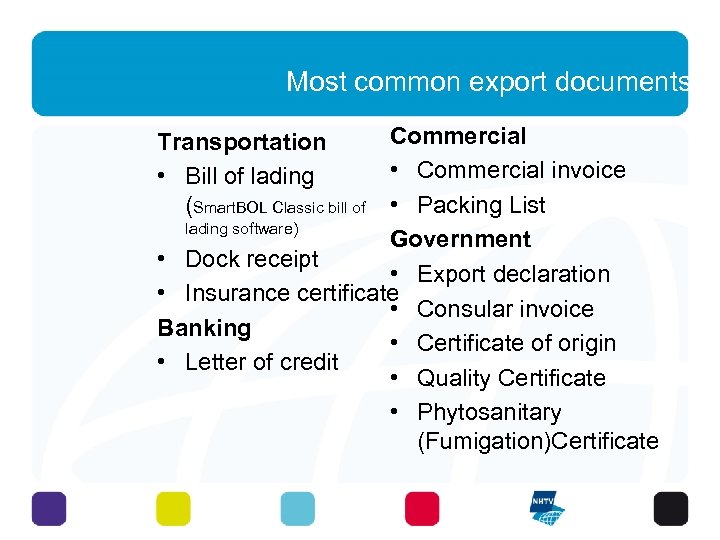 Most common export documents

Transportation
• Bill of lading (SmartBOL Classic bill of lading software)
• Dock receipt
• Insurance certificate

Banking
• Letter of credit

Commercial
• Commercial invoice
• Packing List

Government
• Export declaration
• Consular invoice
• Certificate of origin
• Quality Certificate
• Phytosanitary (Fumigation)Certificate

NHTV